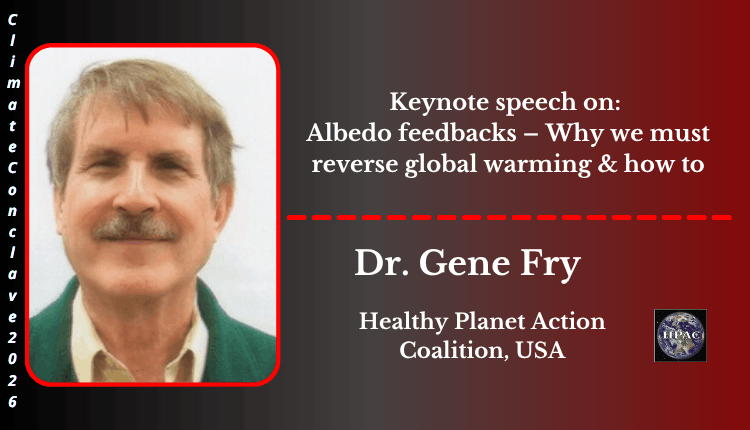 ClimateConclave2026

Keynote speech on:
Albedo feedbacks – Why we must reverse global warming & how to

Dr. Gene Fry

Healthy Planet Action Coalition, USA

HPAC